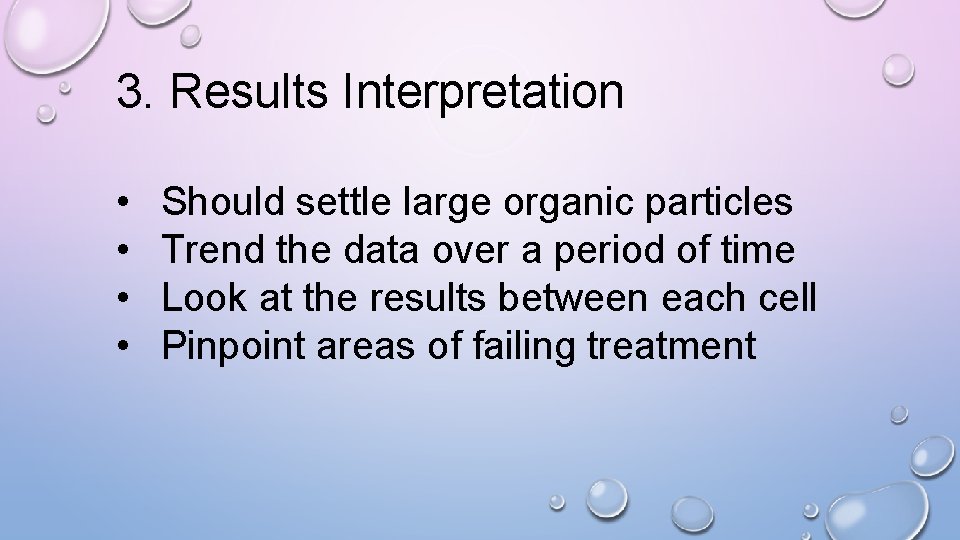 3. Results Interpretation

• Should settle large organic particles
• Trend the data over a period of time
• Look at the results between each cell
• Pinpoint areas of failing treatment